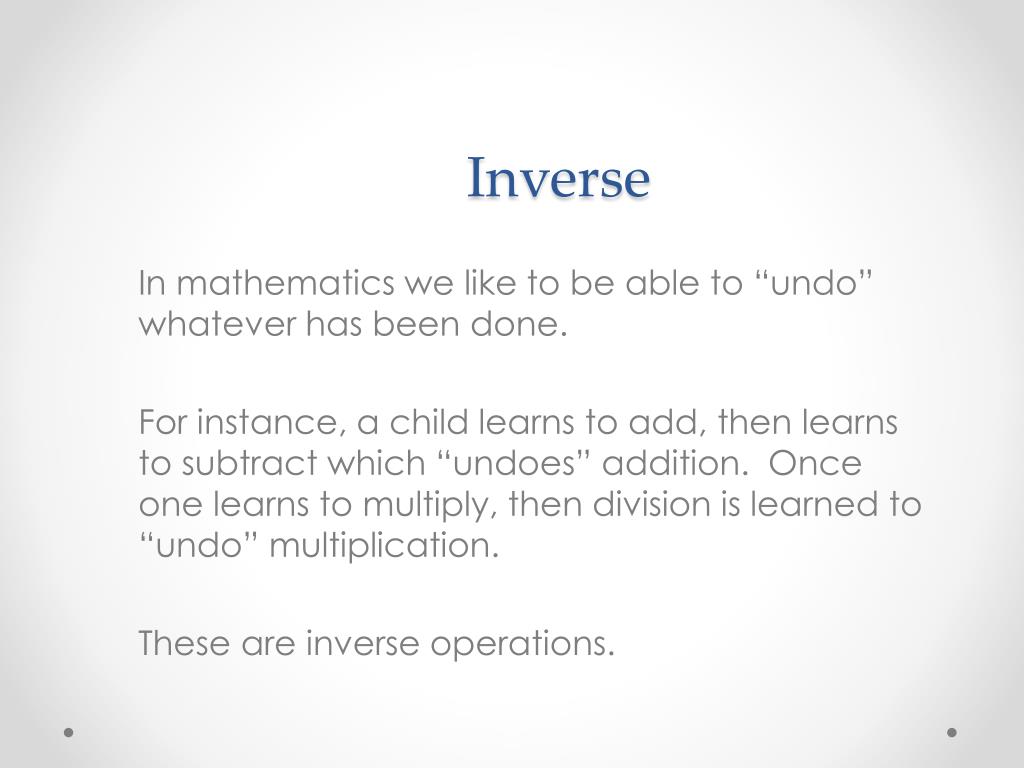 Inverse

In mathematics we like to be able to “undo” whatever has been done.

For instance, a child learns to add, then learns to subtract which “undoes” addition. Once one learns to multiply, then division is learned to “undo” multiplication.

These are inverse operations.